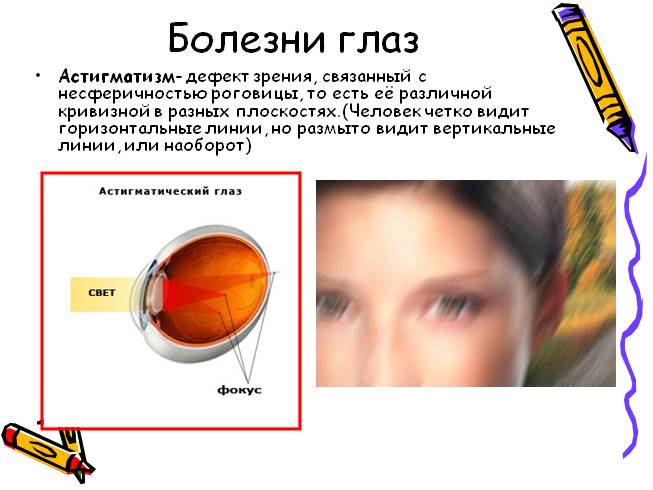 Болезни глаз

• Астигматизм- дефект зрения, связанный с несферичностью роговицы, то есть её различной кривизной в разных плоскостях.(Человек четко видит горизонтальные линии, но размыто видит вертикальные линии, или наоборот)

Астигматический глаз

СВЕТ

фокус